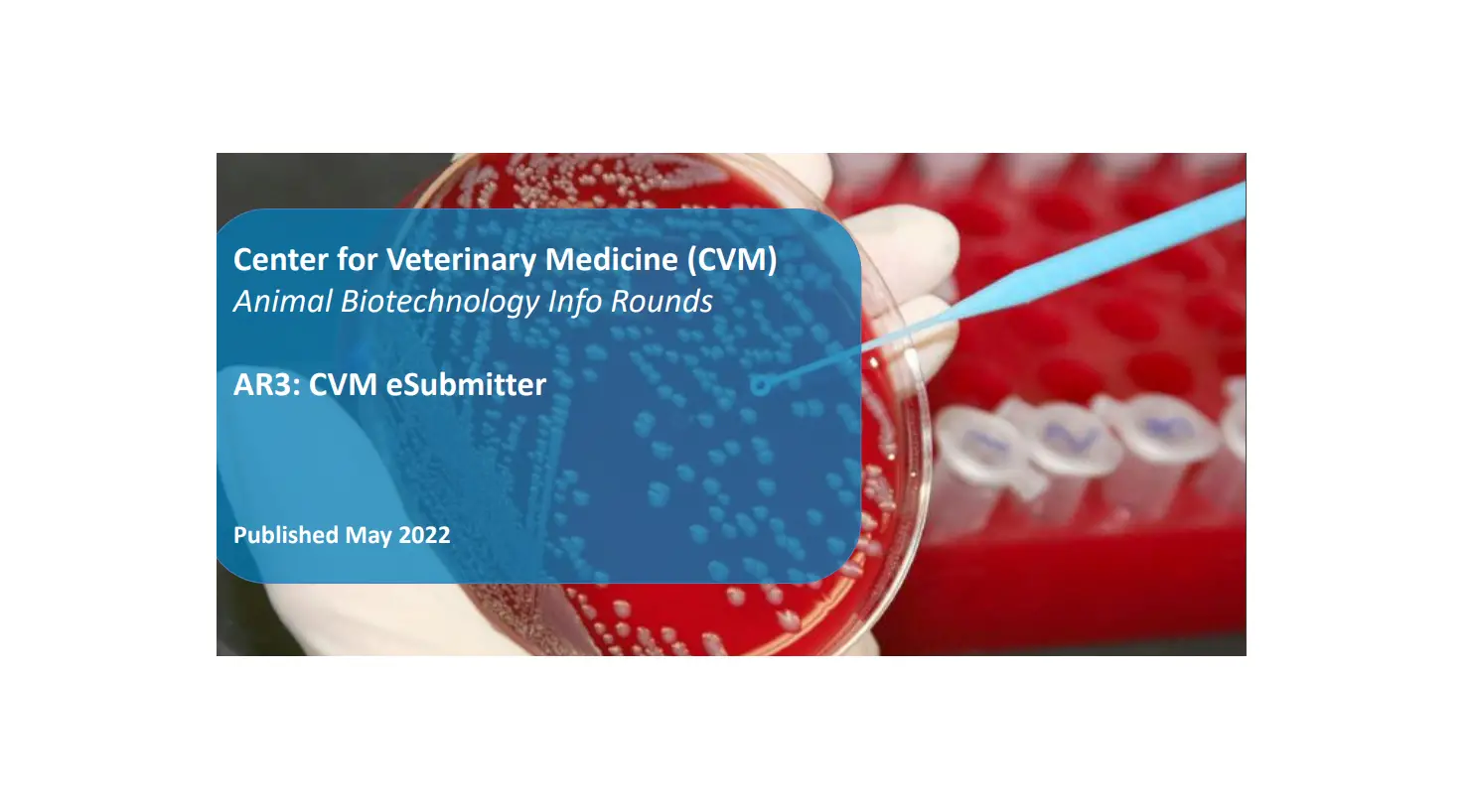 Center for Veterinary Medicine (CVM)
Animal Biotechnology Info Rounds

AR3: CVM eSubmitter

Published May 2022